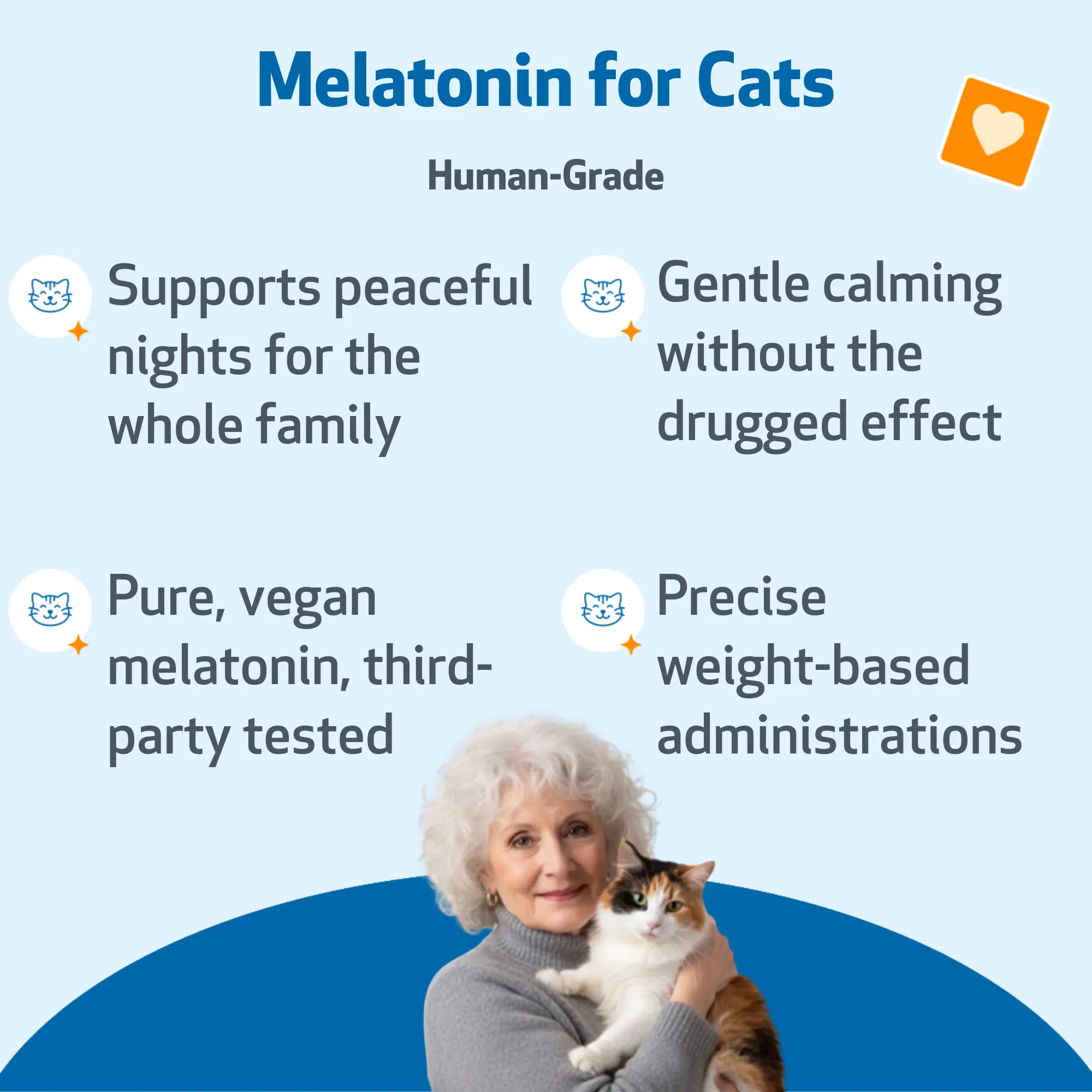 Melatonin for Cats

Human-Grade

Supports peaceful nights for the whole family

Gentle calming without the drugged effect

Pure, vegan melatonin, third-party tested

Precise weight-based administrations